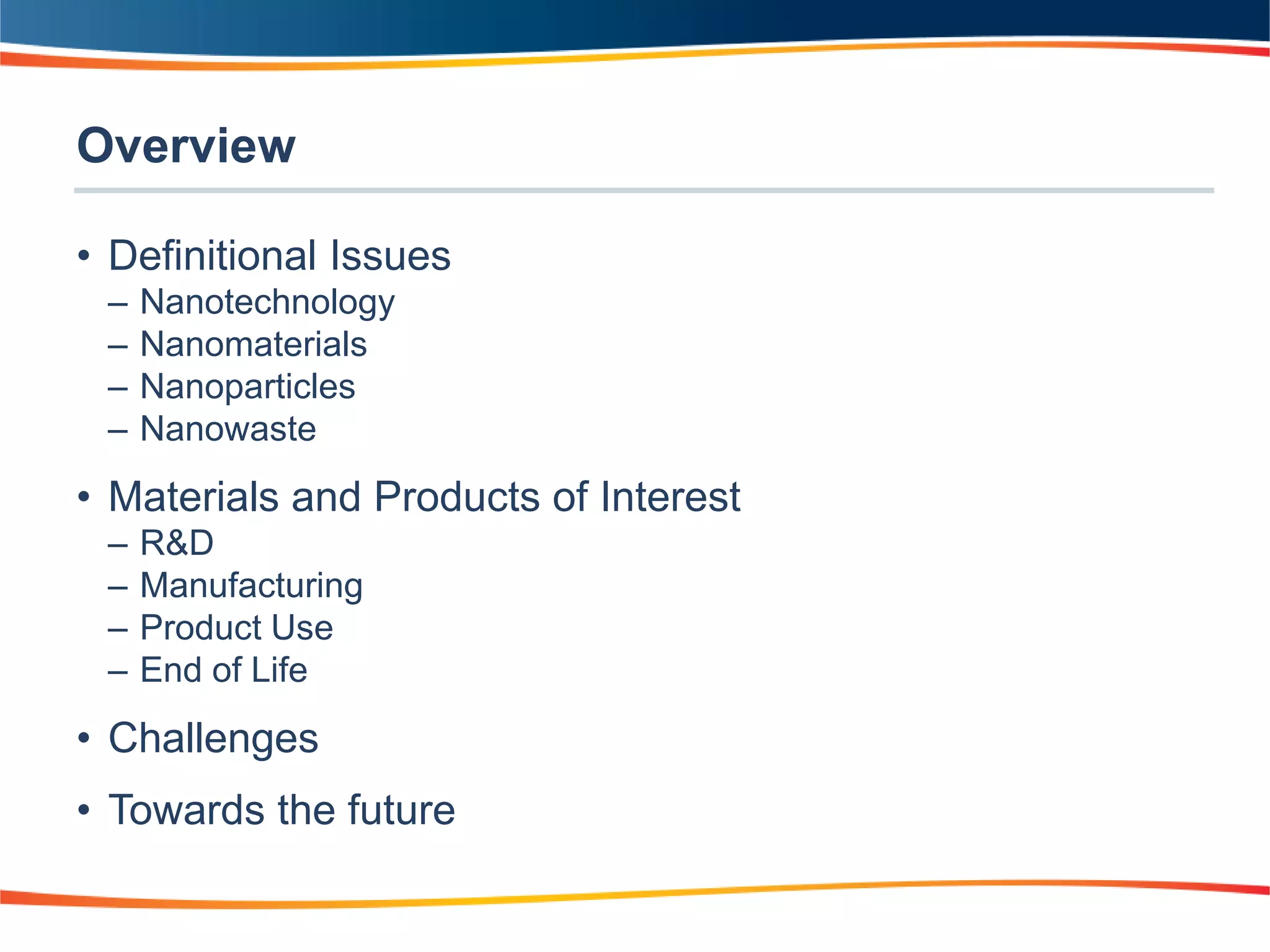 Overview

• Definitional Issues
– Nanotechnology
– Nanomaterials
– Nanoparticles
– Nanowaste

• Materials and Products of Interest
– R&D
– Manufacturing
– Product Use
– End of Life

• Challenges

• Towards the future